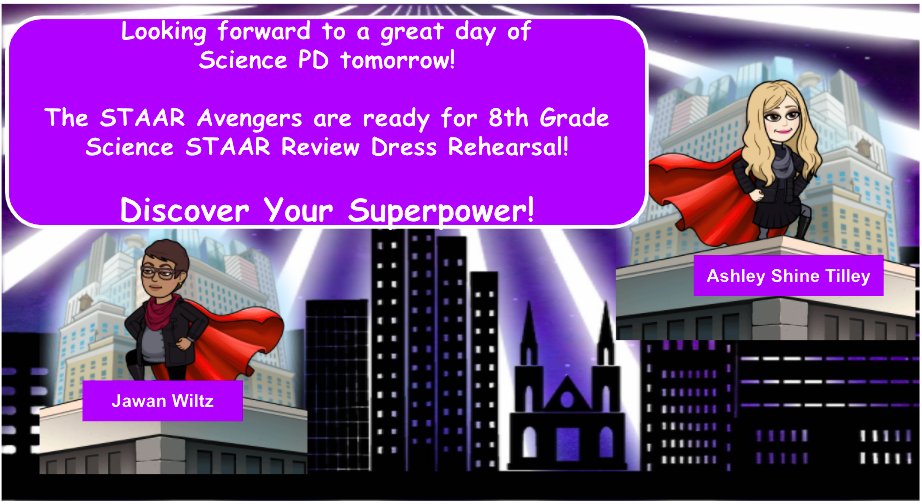 Looking forward to a great day of Science PD tomorrow!

The STAAR Avengers are ready for 8th Grade Science STAAR Review Dress Rehearsal!

Discover Your Superpower!

Ashley Shine Tilley

Jawan Wiltz